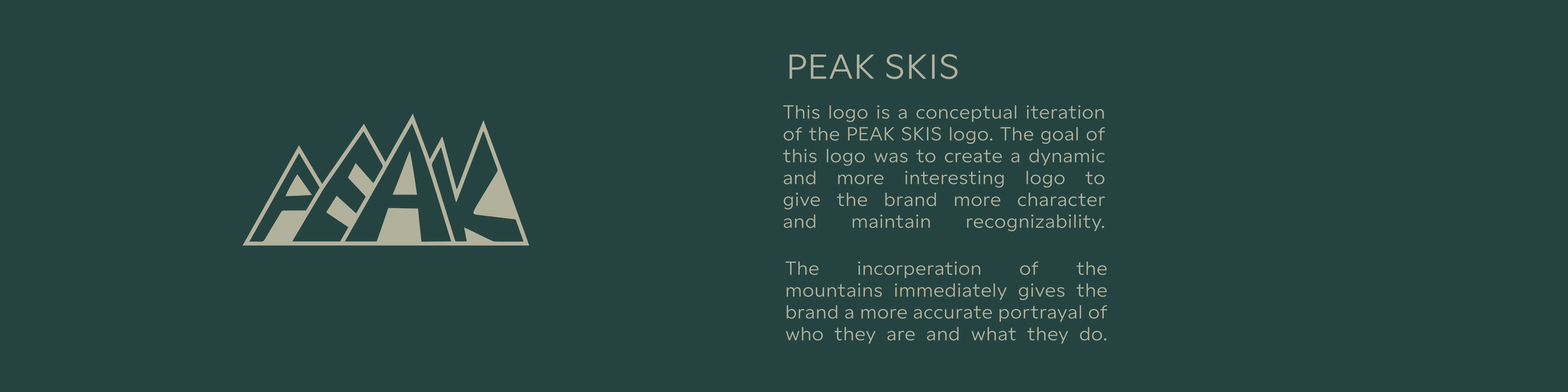 PEAK

PEAK SKIS

This logo is a conceptual iteration of the PEAK SKIS logo. The goal of this logo was to create a dynamic and more interesting logo to give the brand more character and maintain recognizability.

The incorperation of the mountains immediately gives the brand a more accurate portrayal of who they are and what they do.